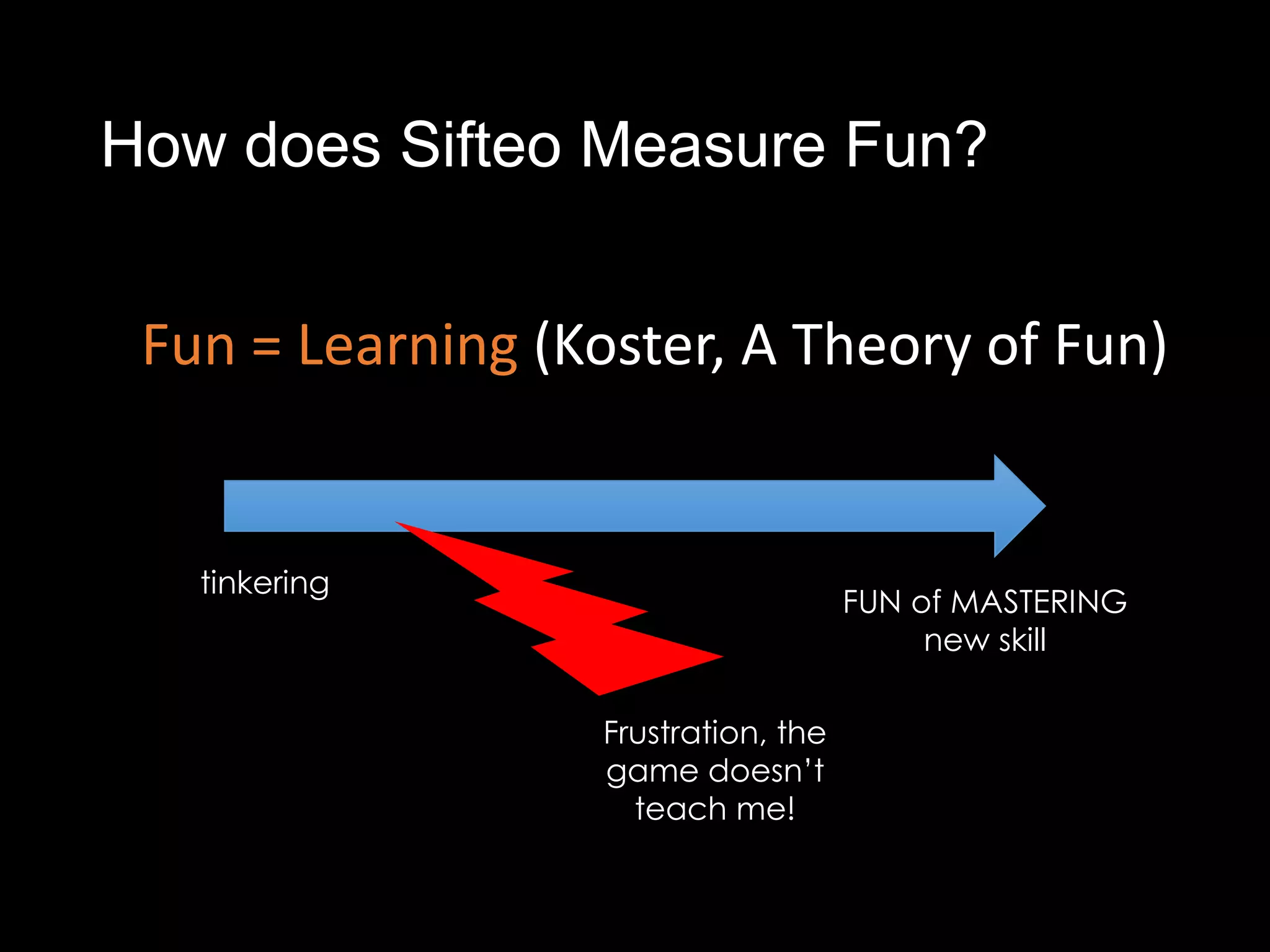 How does Sifteo Measure Fun?

Fun = Learning (Koster, A Theory of Fun)

tinkering

FUN of MASTERING new skill

Frustration, the game doesn't teach me!